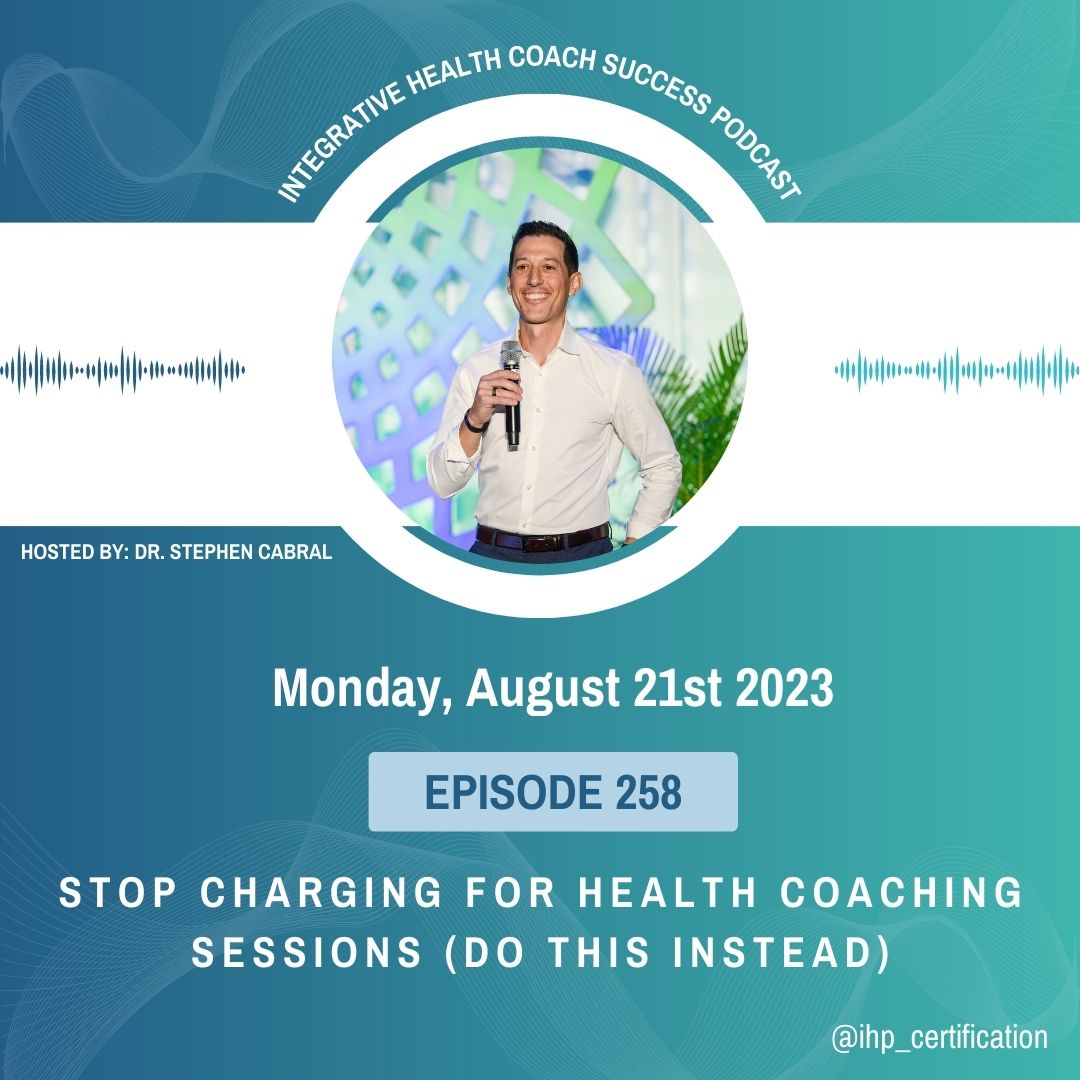 INTEGRATIVE HEALTH COACH SUCCESS PODCAST

HOSTED BY: DR. STEPHEN CABRAL

Monday, August 21st 2023

EPISODE 258

STOP CHARGING FOR HEALTH COACHING SESSIONS (DO THIS INSTEAD)

@ihp_certification